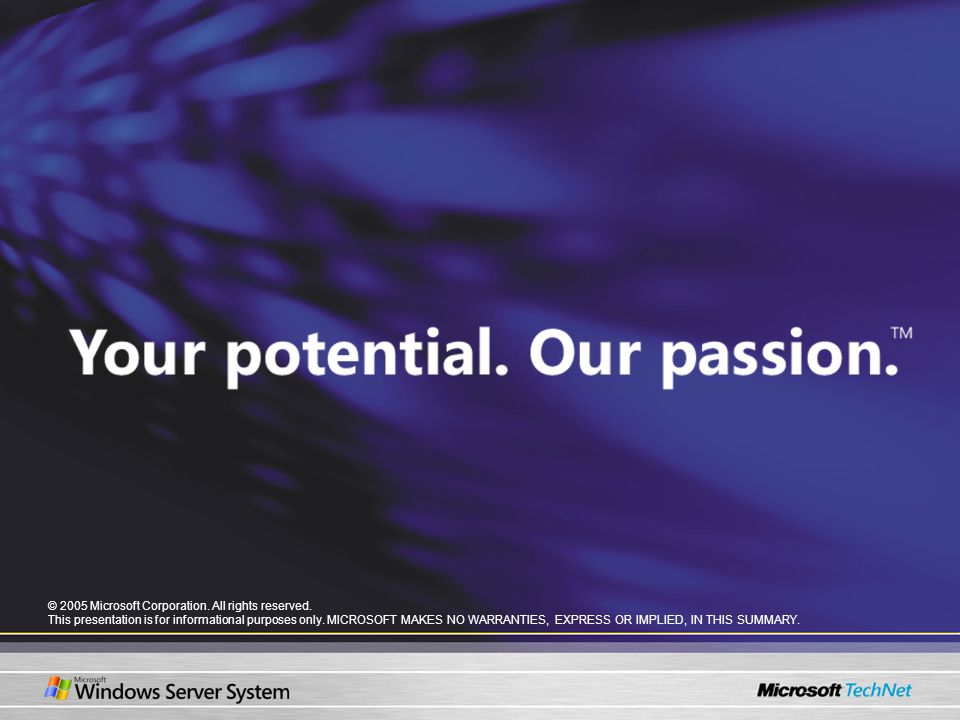 Your potential. Our passion.™

© 2005 Microsoft Corporation. All rights reserved.
This presentation is for informational purposes only. MICROSOFT MAKES NO WARRANTIES, EXPRESS OR IMPLIED, IN THIS SUMMARY.

Microsoft Windows Server System

Microsoft TechNet